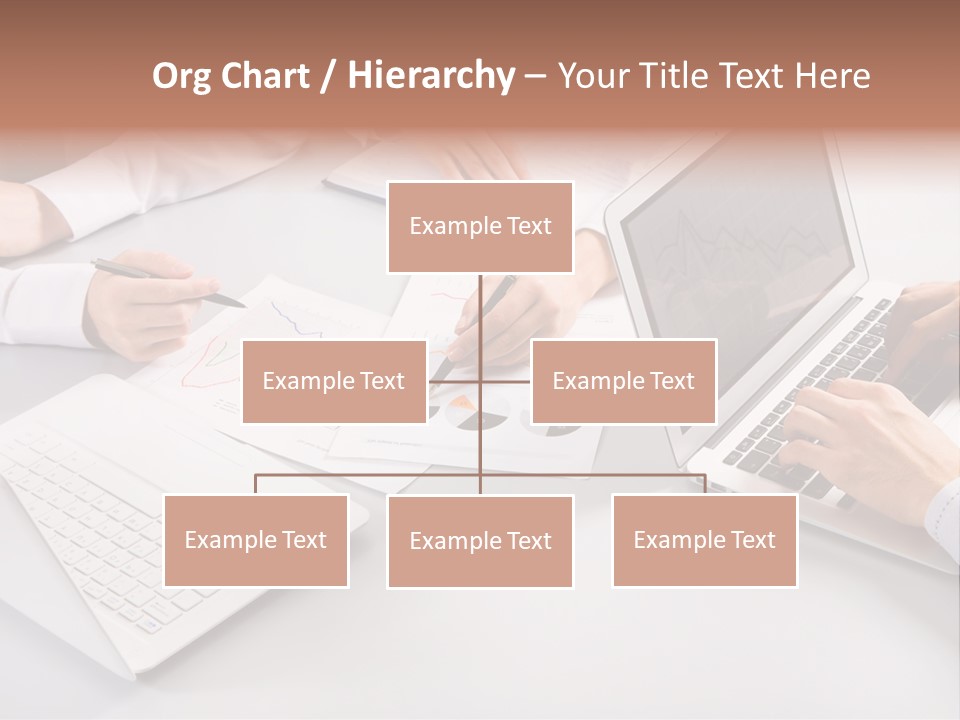 Org Chart / Hierarchy – Your Title Text Here

Example Text

Example Text

Example Text

Example Text

Example Text

Example Text